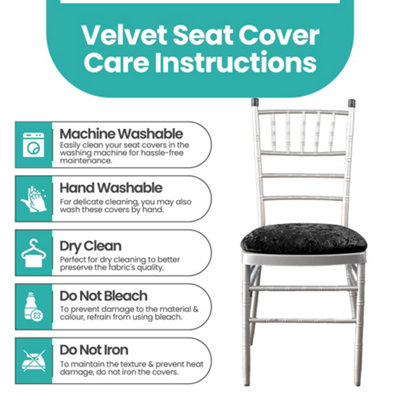 Velvet Seat Cover Care Instructions

Machine Washable
Easily clean your seat covers in the washing machine for hassle-free maintenance.

Hand Washable
For delicate cleaning, you may also wash these covers by hand.

Dry Clean
Perfect for dry cleaning to better preserve the fabric's quality.

Do Not Bleach
To prevent damage to the material & colour, refrain from using bleach.

Do Not Iron
To maintain the texture & prevent heat damage, do not iron the covers.